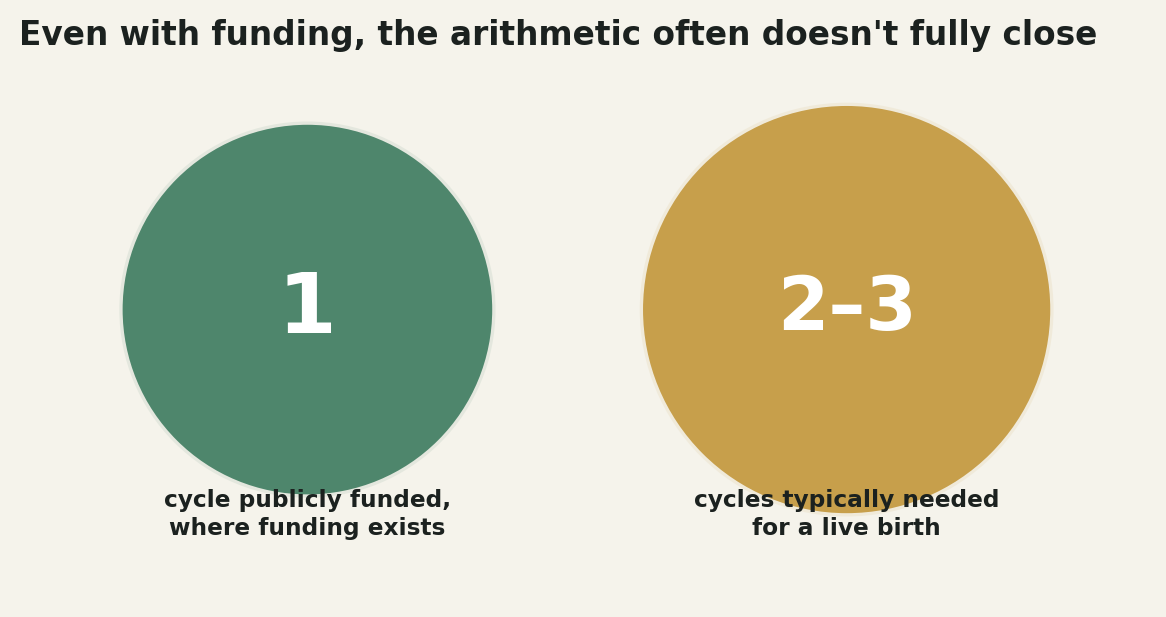 Even with funding, the arithmetic often doesn't fully close

1

cycle publicly funded, where funding exists

2–3

cycles typically needed for a live birth